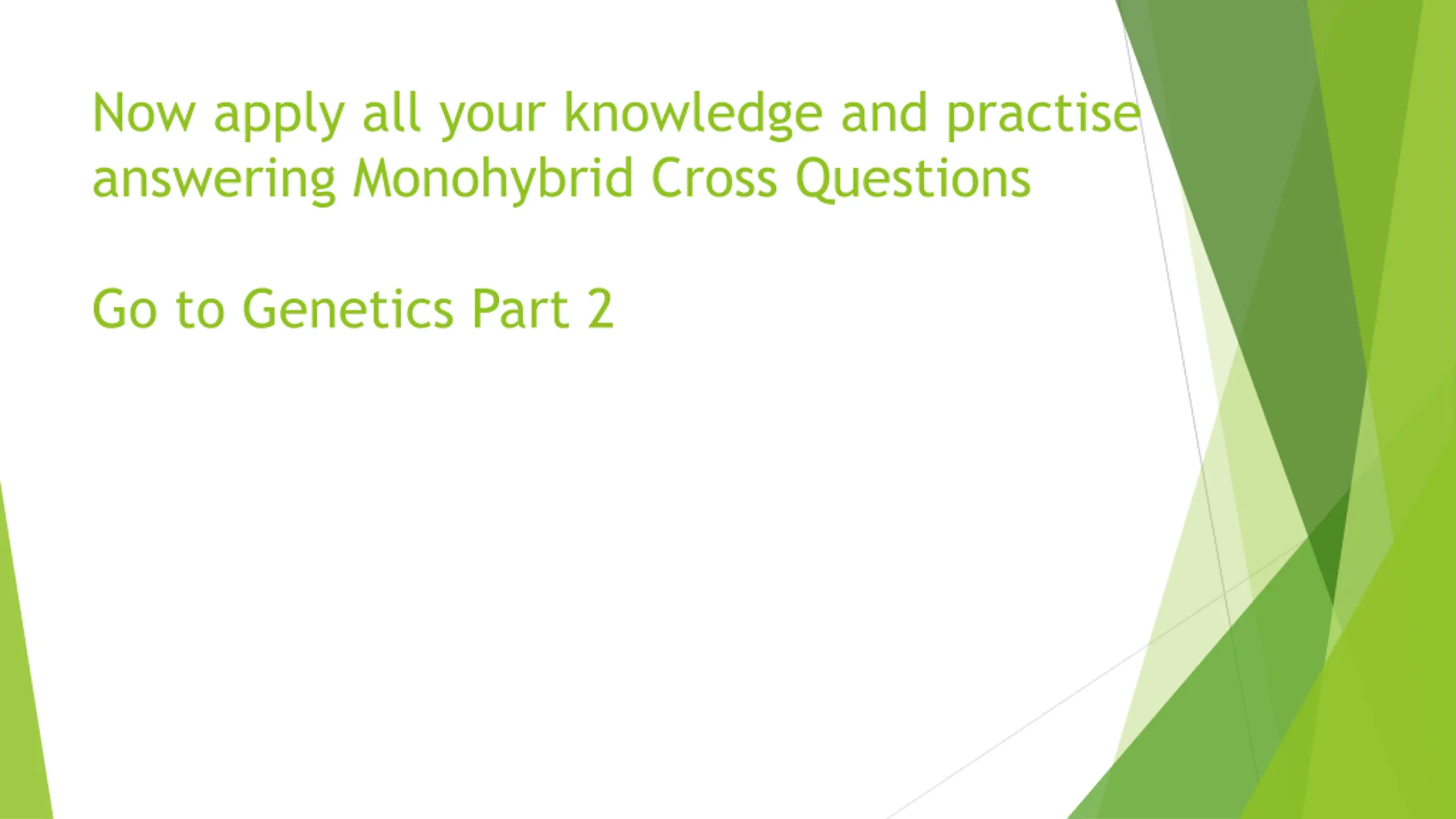 Now apply all your knowledge and practise answering Monohybrid Cross Questions

Go to Genetics Part 2